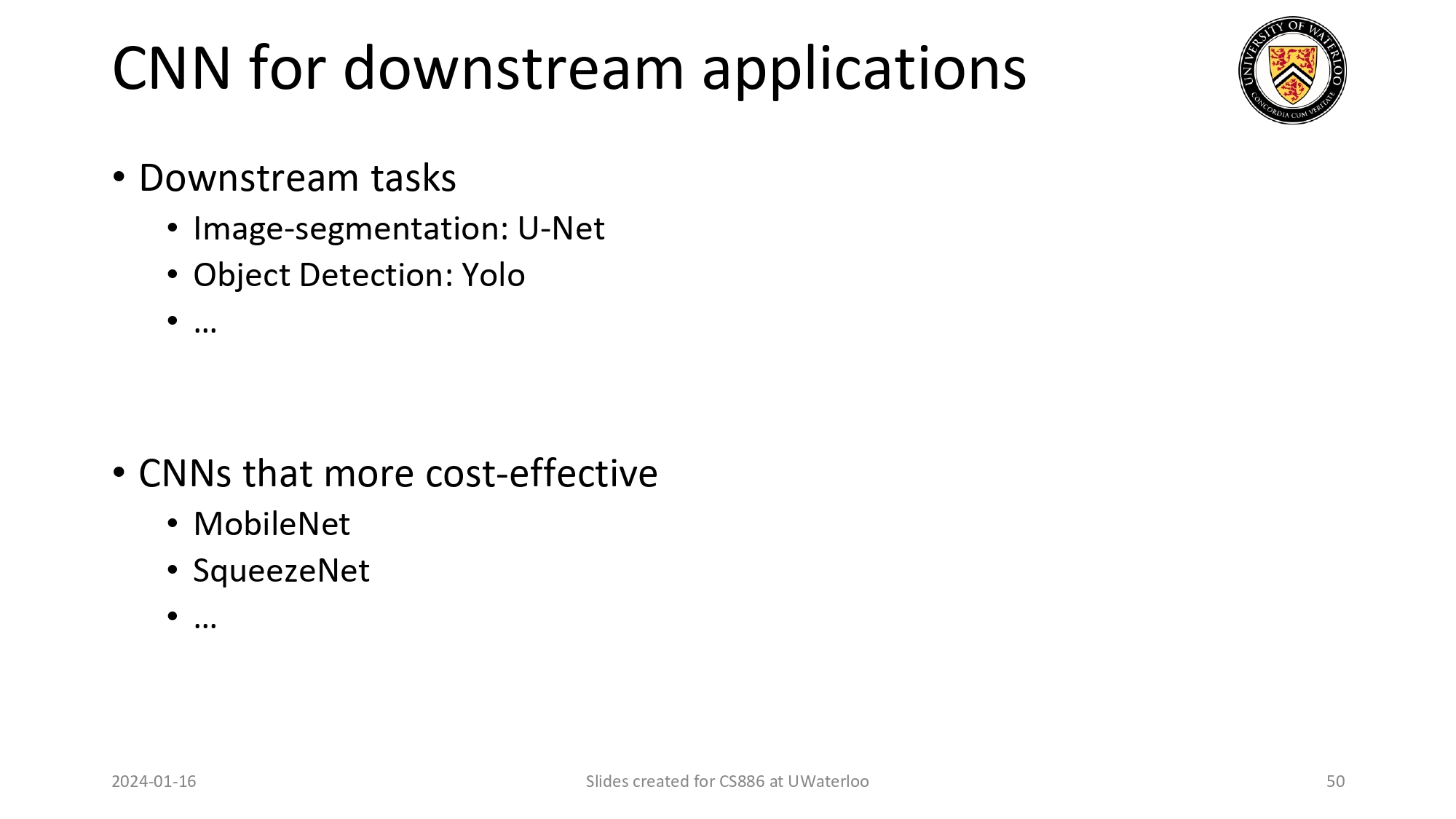 CNN for downstream applications

UNIVERSITY OF WATERLOO
CONCORDIA CUM VERITATE

• Downstream tasks
  • Image-segmentation: U-Net
  • Object Detection: Yolo
  • …

• CNNs that more cost-effective
  • MobileNet
  • SqueezeNet
  • …

2024-01-16
Slides created for CS886 at UWaterloo
50